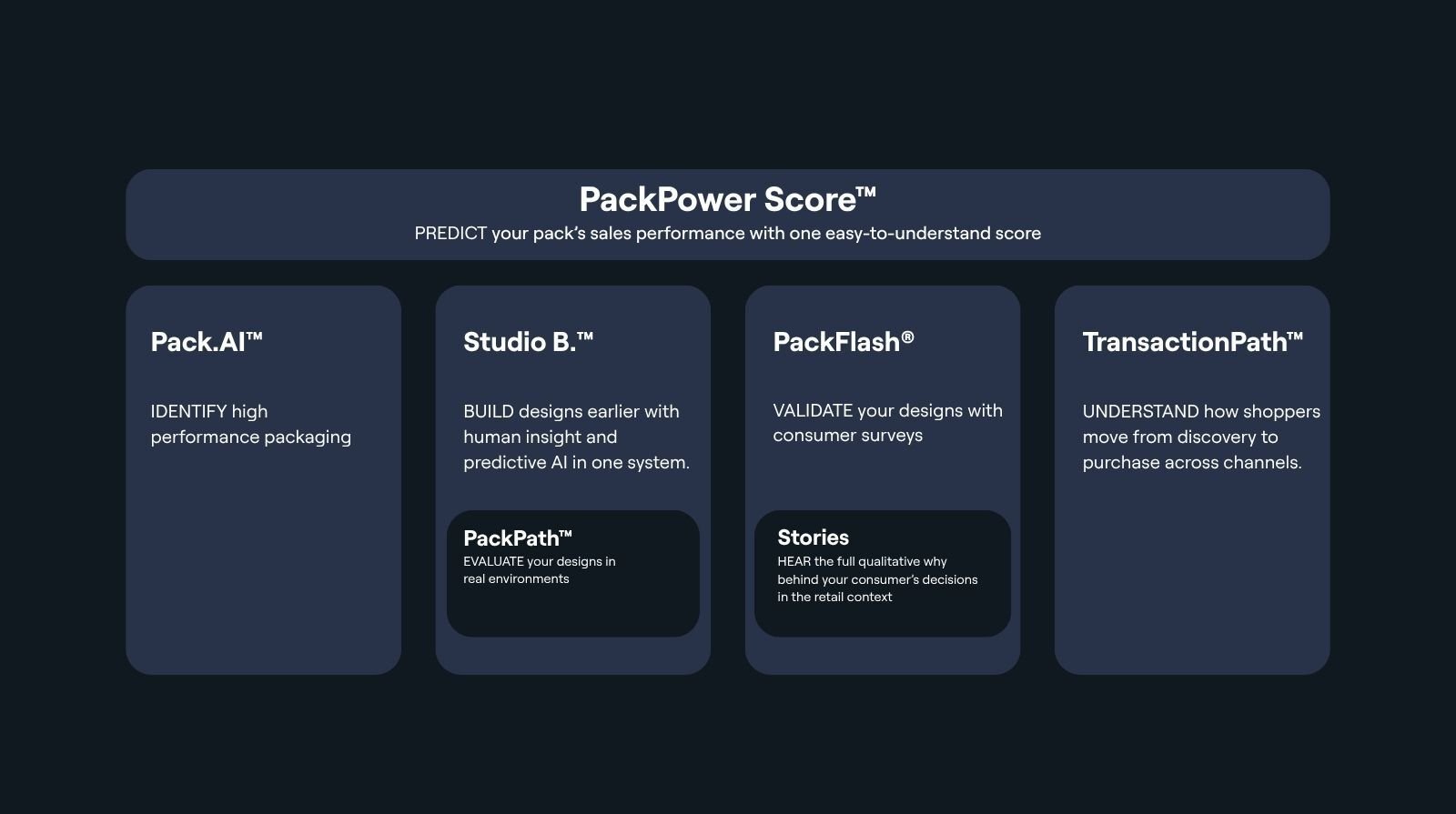 PackPower Score™
PREDICT your pack's sales performance with one easy-to-understand score

Pack.AI™

IDENTIFY high performance packaging

Studio B.™

BUILD designs earlier with human insight and predictive AI in one system.

PackPath™
EVALUATE your designs in real environments

PackFlash®

VALIDATE your designs with consumer surveys

Stories
HEAR the full qualitative why behind your consumer's decisions in the retail context

TransactionPath™

UNDERSTAND how shoppers move from discovery to purchase across channels.